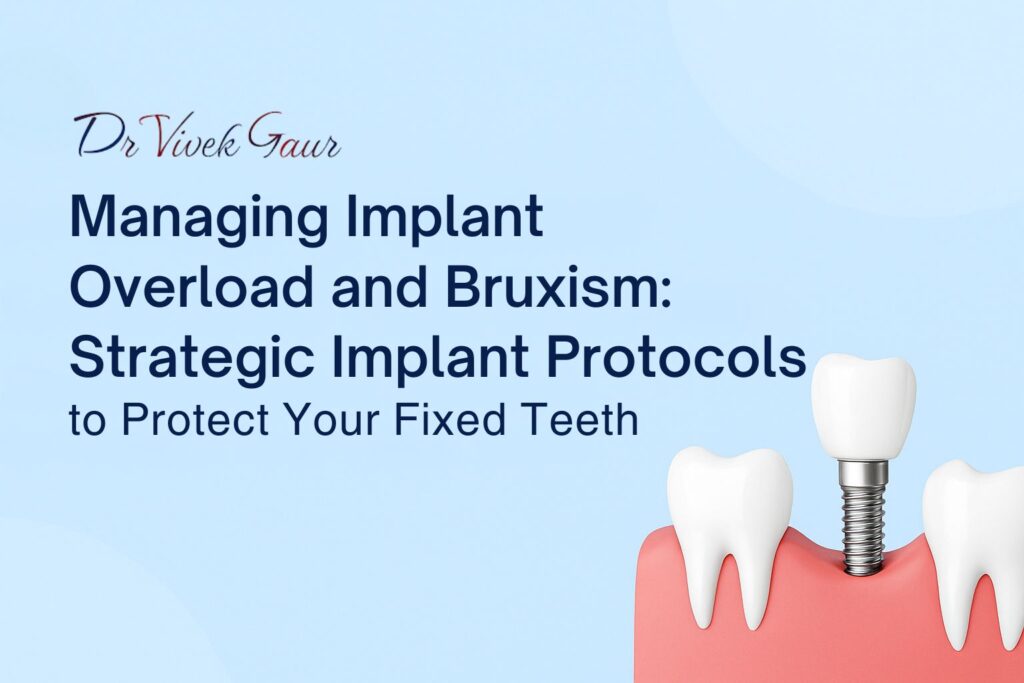 Dr Vivek Gaur

Managing Implant Overload and Bruxism: Strategic Implant Protocols to Protect Your Fixed Teeth